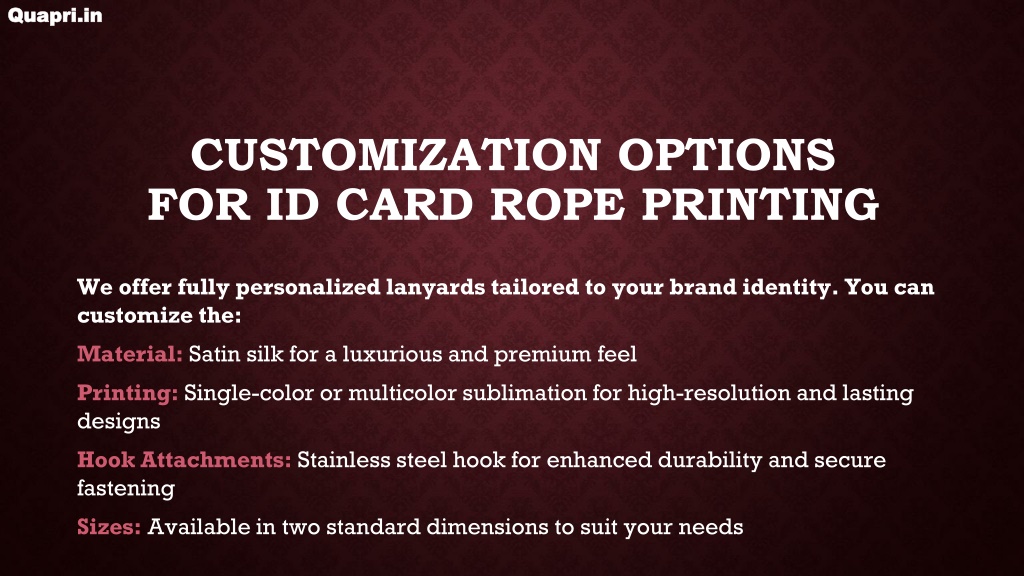 Quapri.in

CUSTOMIZATION OPTIONS FOR ID CARD ROPE PRINTING

We offer fully personalized lanyards tailored to your brand identity. You can customize the:

Material: Satin silk for a luxurious and premium feel

Printing: Single-color or multicolor sublimation for high-resolution and lasting designs

Hook Attachments: Stainless steel hook for enhanced durability and secure fastening

Sizes: Available in two standard dimensions to suit your needs